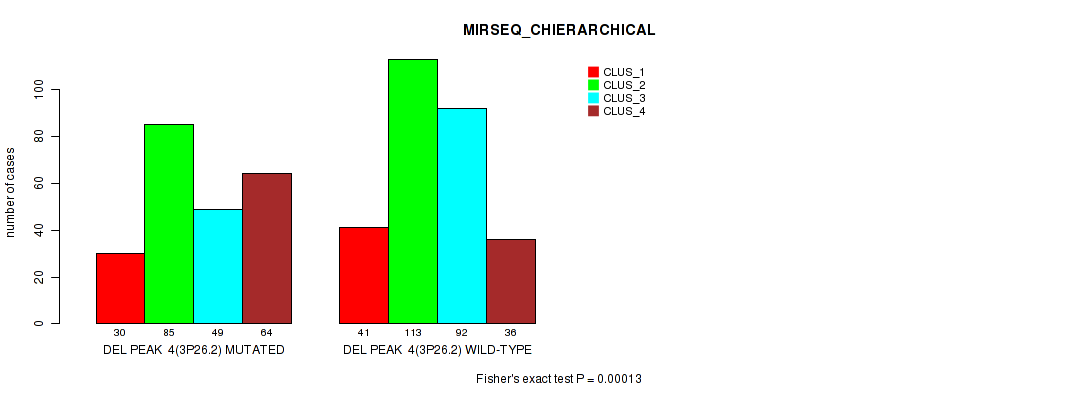 MIRSEQ_CHIERARCHICAL

CLUS_1
CLUS_2
CLUS_3
CLUS_4

number of cases

0
20
40
60
80
100

30
85
49
64
DEL PEAK 4(3P26.2) MUTATED

41
113
92
36
DEL PEAK 4(3P26.2) WILD-TYPE

Fisher's exact test P = 0.00013